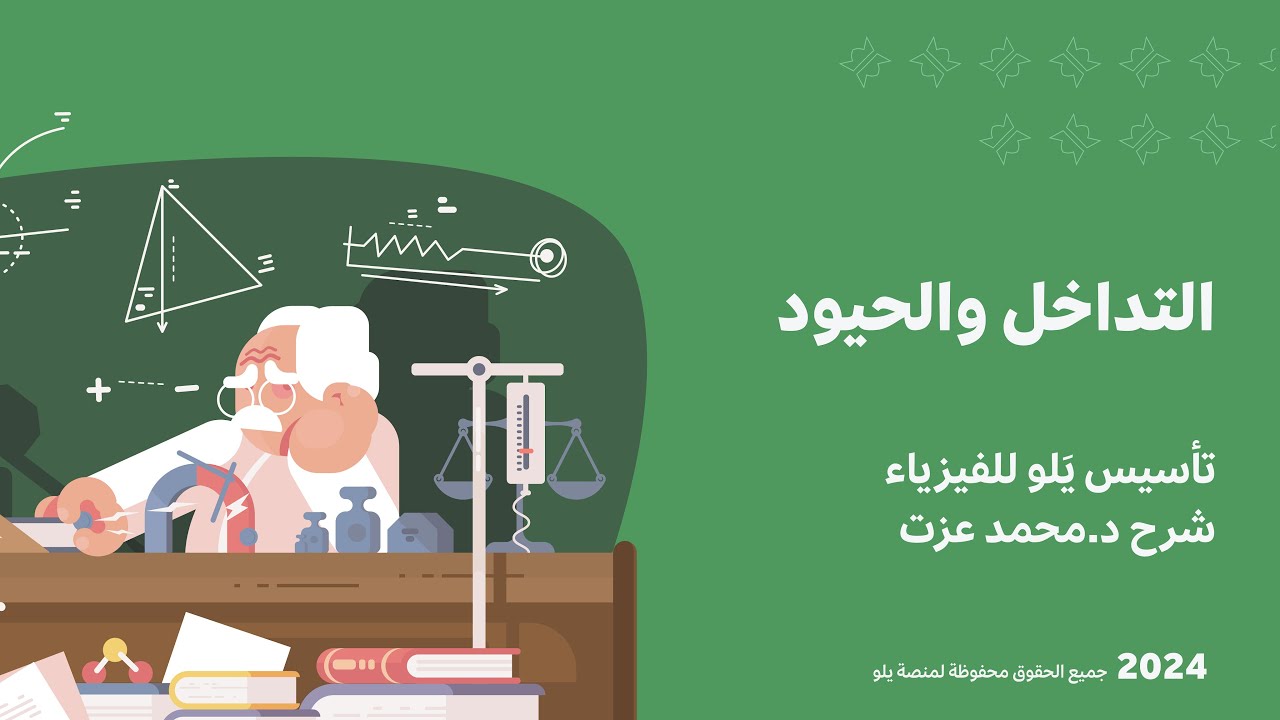 التداخل والحيود

تأسيس يَلو للفيزياء
شرح د.محمد عزت

2024 جميع الحقوق محفوظة لمنصة يلو